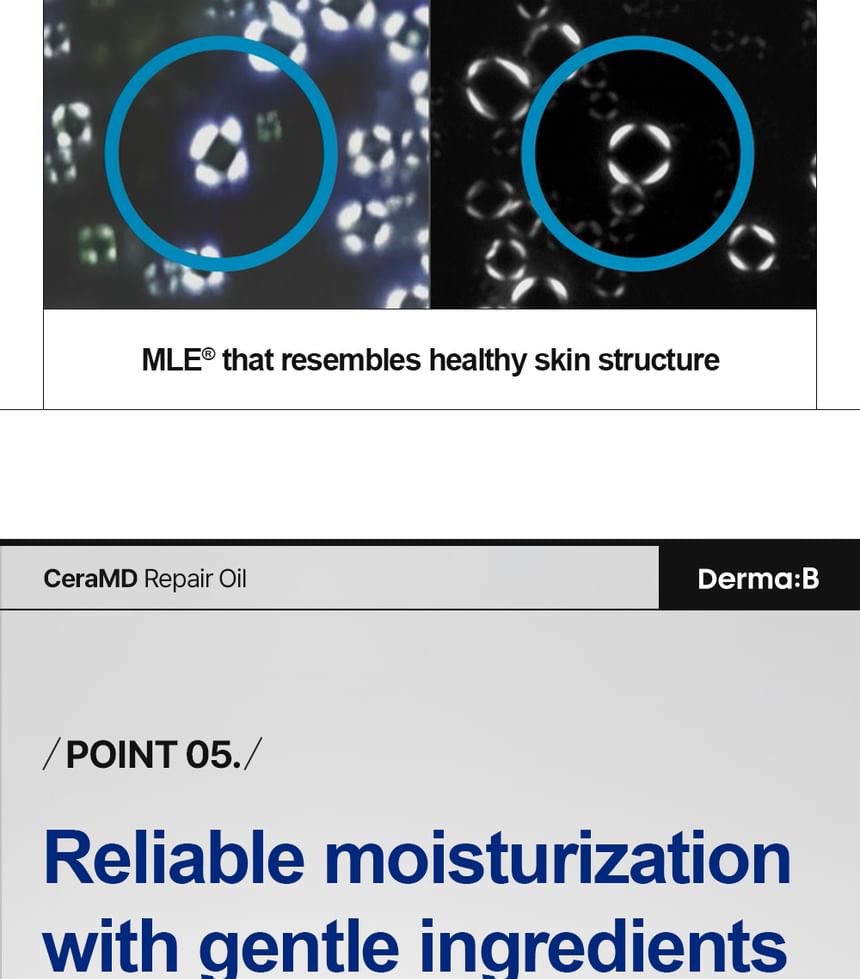 MLE® that resembles healthy skin structure

CeraMD Repair Oil

Derma:B

/ POINT 05. /

Reliable moisturization with gentle ingredients